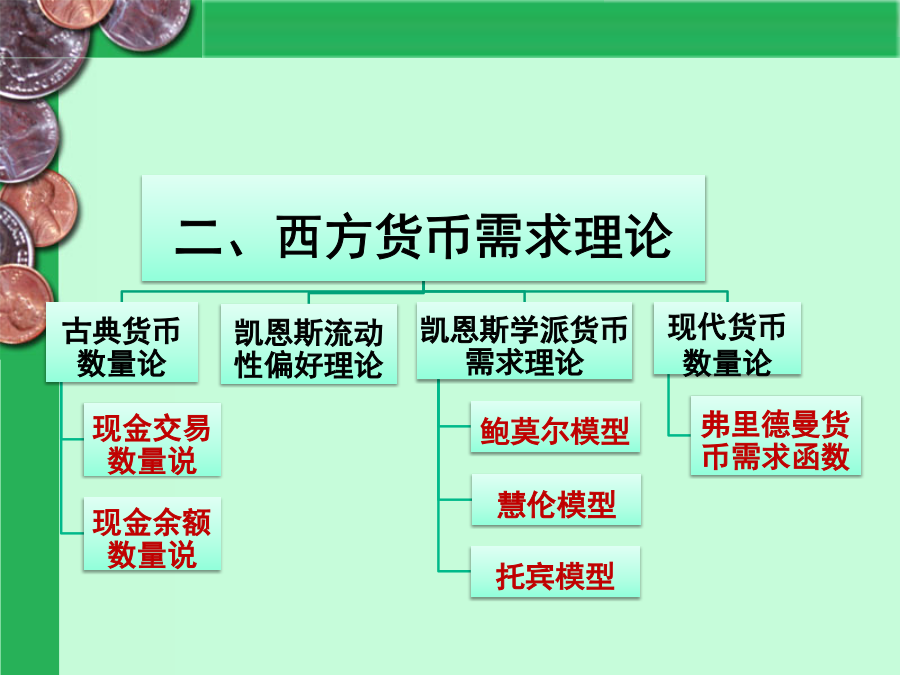 二、西方货币需求理论

古典货币数量论

现金交易数量说

现金余额数量说

凯恩斯流动性偏好理论

凯恩斯学派货币需求理论

鲍莫尔模型

慧伦模型

托宾模型

现代货币数量论

弗里德曼货币需求函数